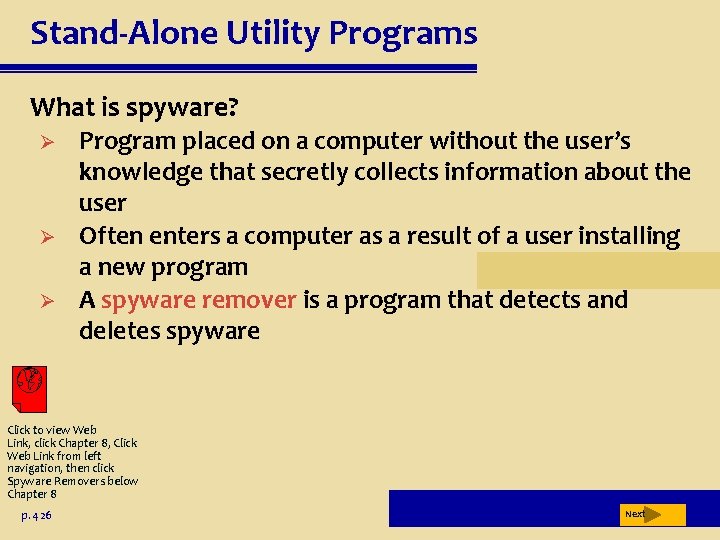 Stand-Alone Utility Programs

What is spyware?

➢ Program placed on a computer without the user's knowledge that secretly collects information about the user

➢ Often enters a computer as a result of a user installing a new program

➢ A spyware remover is a program that detects and deletes spyware

Click to view Web Link, click Chapter 8, Click Web Link from left navigation, then click Spyware Removers below Chapter 8

p. 426

Next